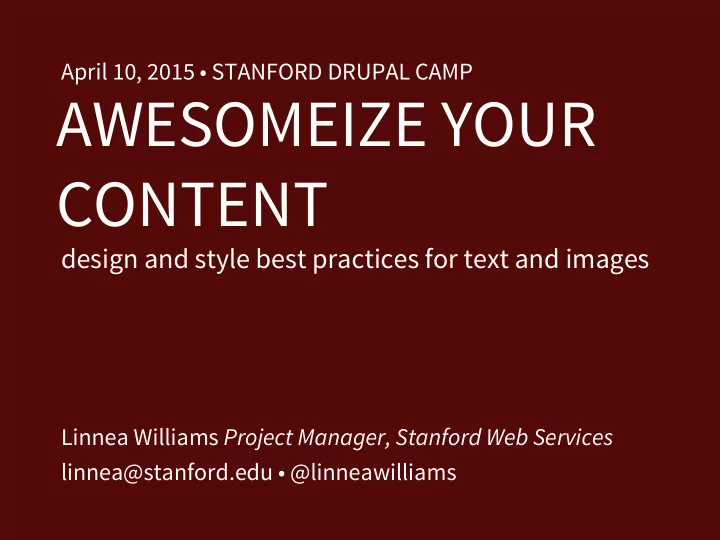 April 10, 2015 • STANFORD DRUPAL CAMP

AWESOMEIZE YOUR CONTENT

design and style best practices for text and images

Linnea Williams Project Manager, Stanford Web Services

linnea@stanford.edu • @linneawilliams